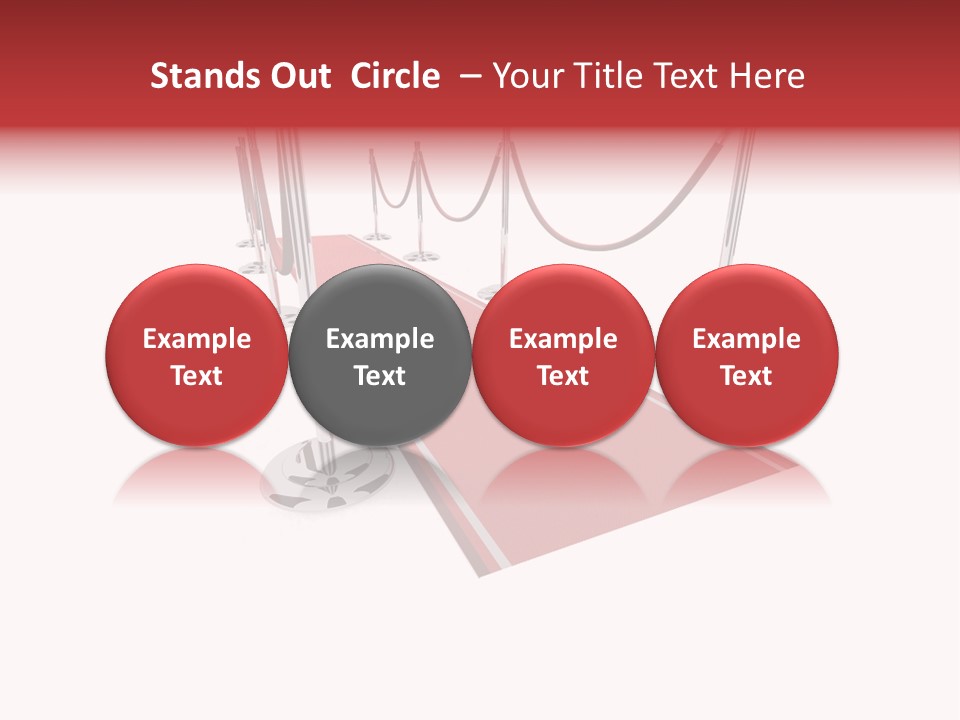 Stands Out Circle – Your Title Text Here

Example Text

Example Text

Example Text

Example Text